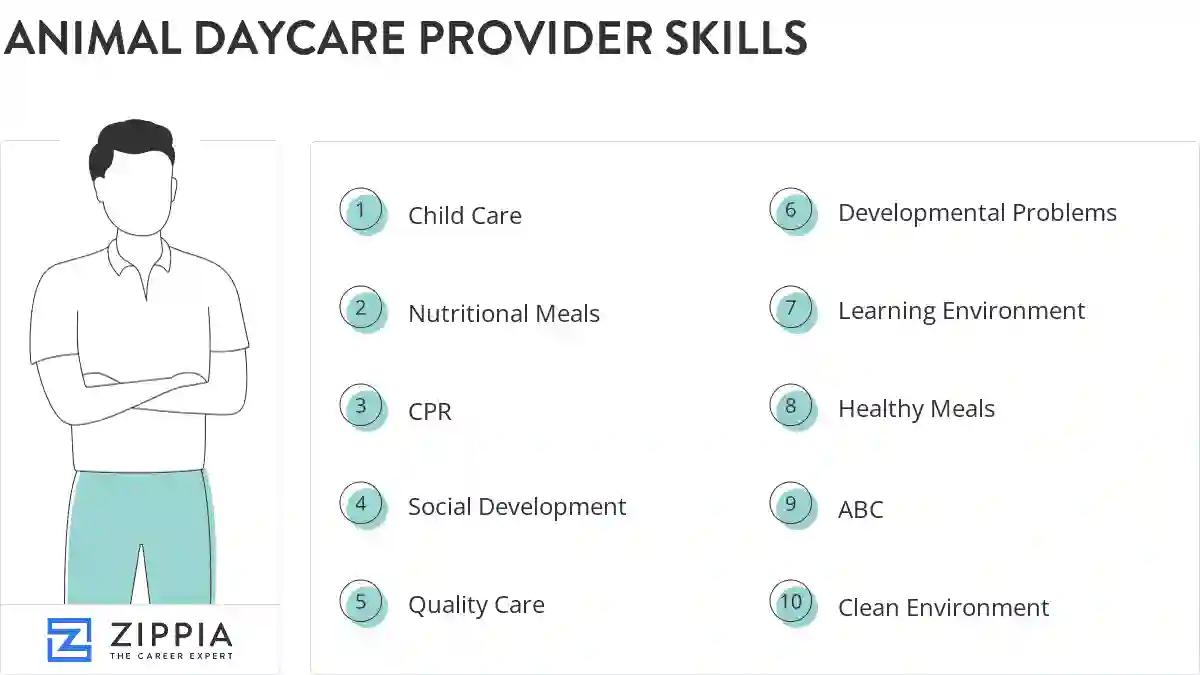 ANIMAL DAYCARE PROVIDER SKILLS

1 Child Care

2 Nutritional Meals

3 CPR

4 Social Development

5 Quality Care

6 Developmental Problems

7 Learning Environment

8 Healthy Meals

9 ABC

10 Clean Environment

ZIPPIA
THE CAREER EXPERT